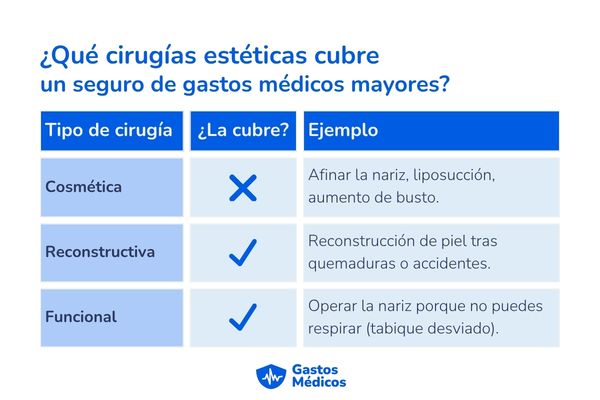 ¿Qué cirugías estéticas cubre un seguro de gastos médicos mayores?

| Tipo de cirugía | ¿La cubre? | Ejemplo |
|---|---|---|
| Cosmética | ✗ | Afinar la nariz, liposucción, aumento de busto. |
| Reconstructiva | ✓ | Reconstrucción de piel tras quemaduras o accidentes. |
| Funcional | ✓ | Operar la nariz porque no puedes respirar (tabique desviado). |

Gastos Médicos